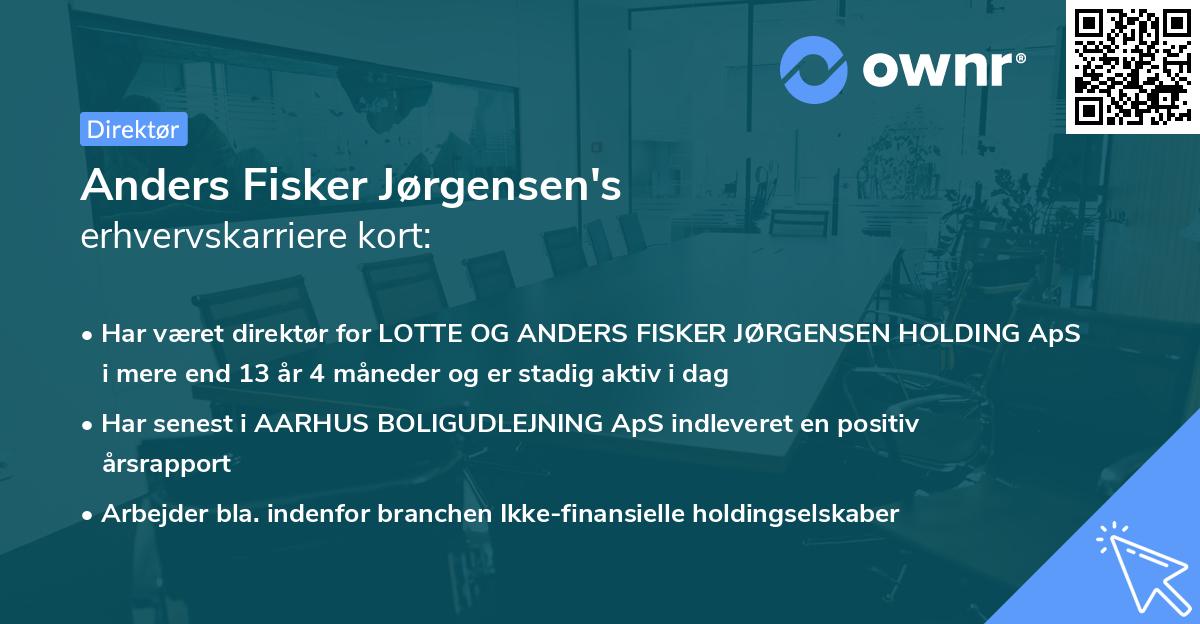 ownr®

Direktør

Anders Fisker Jørgensen's
erhvervskarriere kort:

• Har været direktør for LOTTE OG ANDERS FISKER JØRGENSEN HOLDING ApS i mere end 13 år 4 måneder og er stadig aktiv i dag

• Har senest i AARHUS BOLIGUDLEJNING ApS indleveret en positiv årsrapport

• Arbejder bla. indenfor branchen Ikke-finansielle holdingselskaber